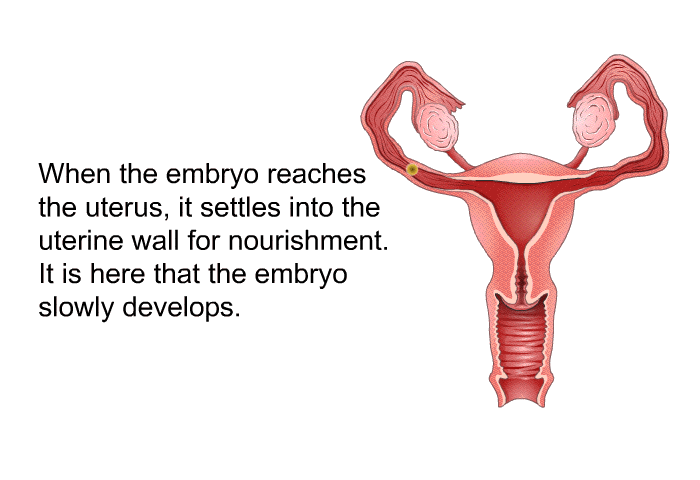 When the embryo reaches the uterus, it settles into the uterine wall for nourishment. It is here that the embryo slowly develops.